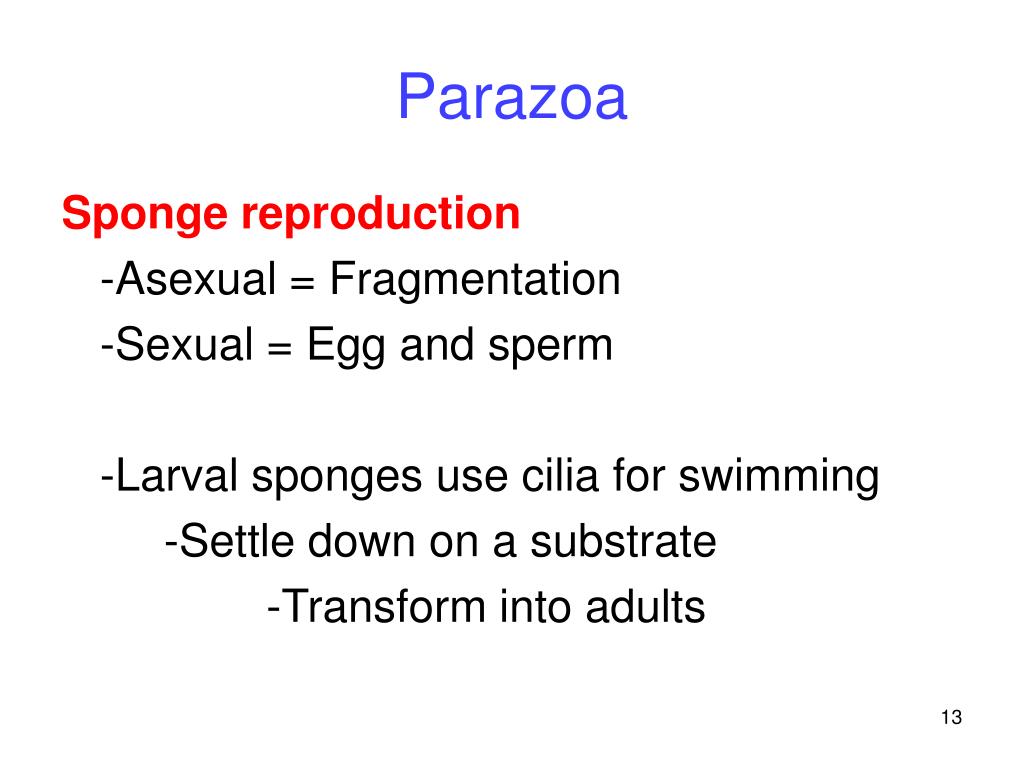 Parazoa

Sponge reproduction

-Asexual = Fragmentation
-Sexual = Egg and sperm

-Larval sponges use cilia for swimming
-Settle down on a substrate
-Transform into adults

13